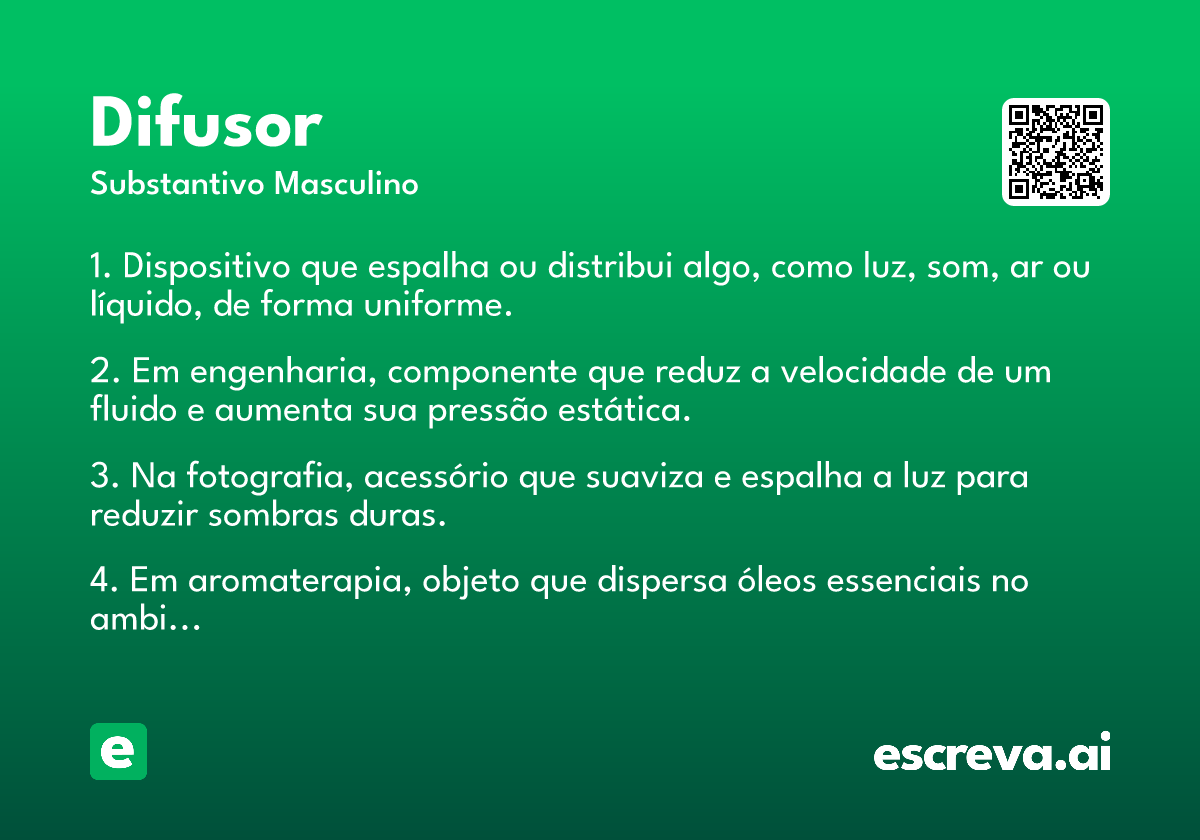 Difusor
Substantivo Masculino

1. Dispositivo que espalha ou distribui algo, como luz, som, ar ou líquido, de forma uniforme.

2. Em engenharia, componente que reduz a velocidade de um fluido e aumenta sua pressão estática.

3. Na fotografia, acessório que suaviza e espalha a luz para reduzir sombras duras.

4. Em aromaterapia, objeto que dispersa óleos essenciais no ambi...

e

escreva.ai